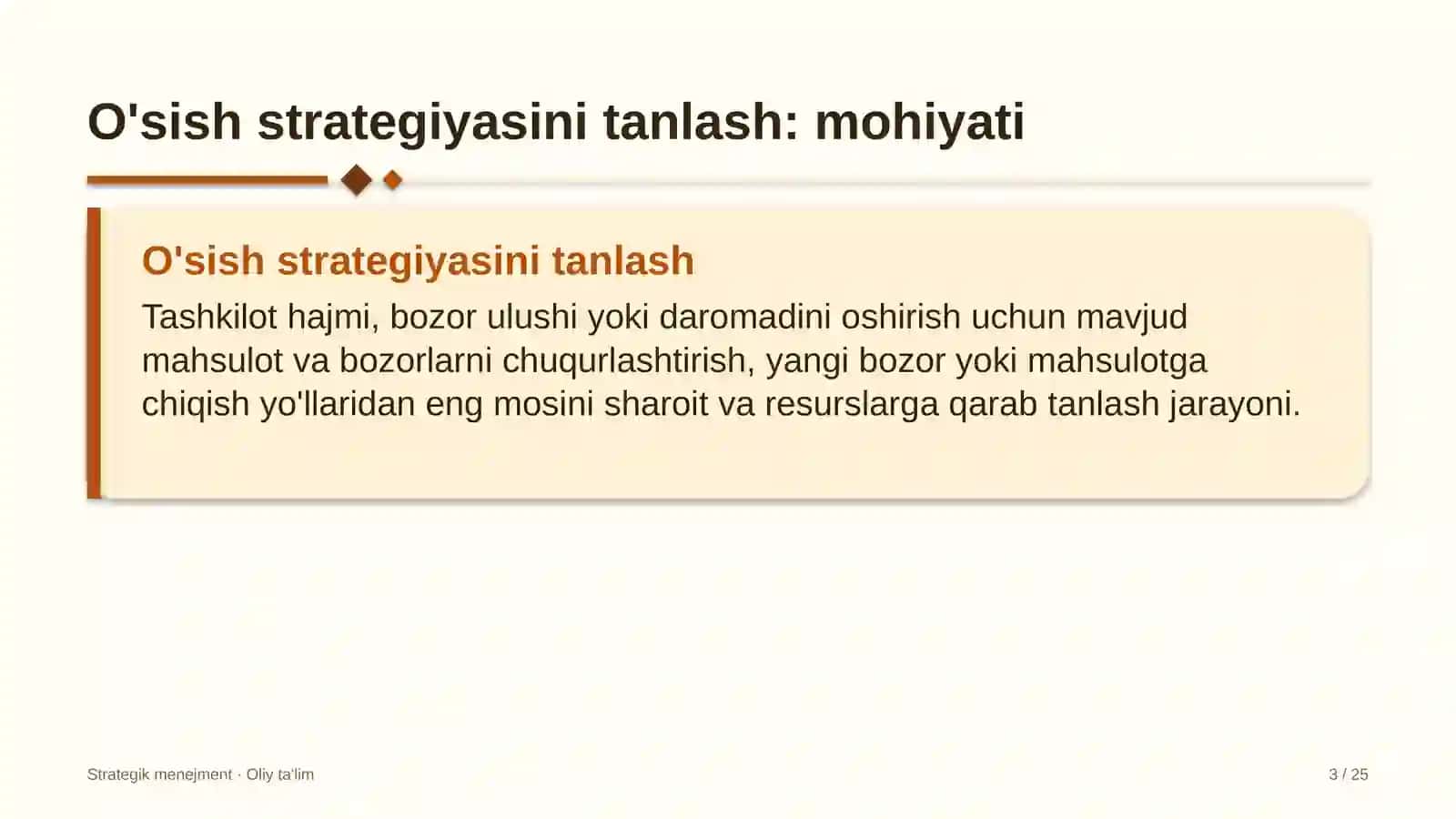 O'sish strategiyasini tanlash: mohiyati

O'sish strategiyasini tanlash

Tashkilot hajmi, bozor ulushi yoki daromadini oshirish uchun mavjud mahsulot va bozorlarni chuqurlashtirish, yangi bozor yoki mahsulotga chiqish yo'llaridan eng mosini sharoit va resurslarga qarab tanlash jarayoni.

Strategik menejment · Oliy ta'lim

3 / 25